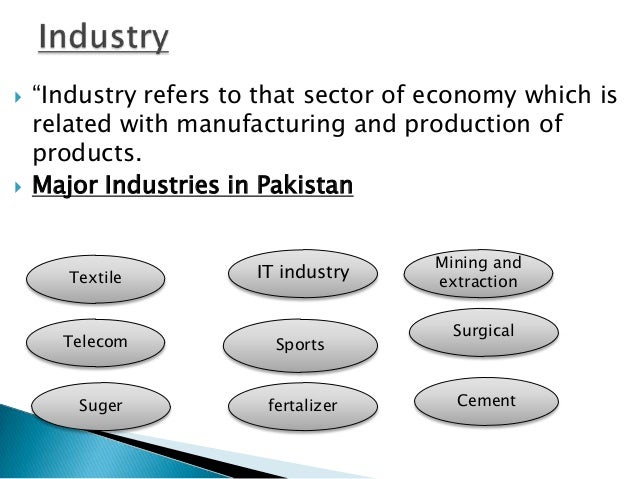 Industry

“Industry refers to that sector of economy which is related with manufacturing and production of products.

Major Industries in Pakistan

Textile

IT industry

Mining and extraction

Telecom

Sports

Surgical

Suger

fertalizer

Cement